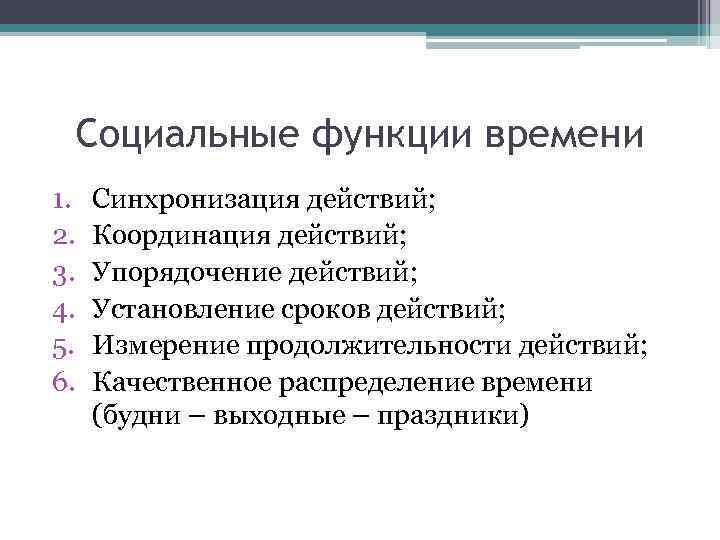 Социальные функции времени

1. Синхронизация действий;
2. Координация действий;
3. Упорядочение действий;
4. Установление сроков действий;
5. Измерение продолжительности действий;
6. Качественное распределение времени (будни – выходные – праздники)